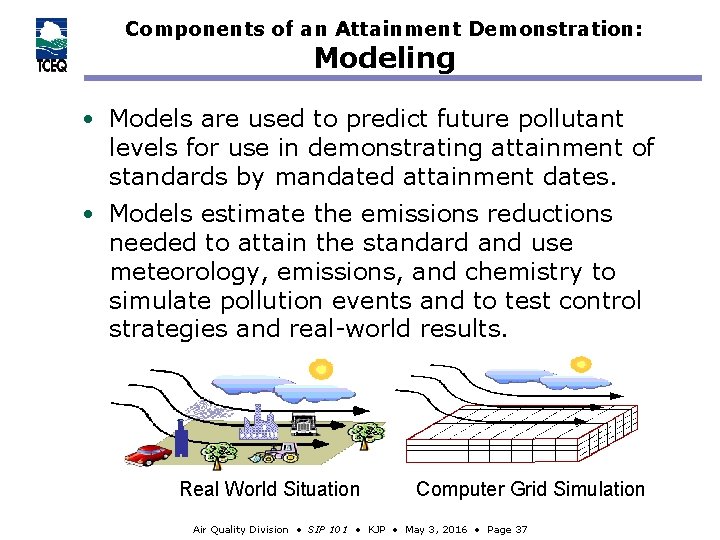 TCEQ

Components of an Attainment Demonstration: Modeling

• Models are used to predict future pollutant levels for use in demonstrating attainment of standards by mandated attainment dates.

• Models estimate the emissions reductions needed to attain the standard and use meteorology, emissions, and chemistry to simulate pollution events and to test control strategies and real-world results.

Real World Situation

Computer Grid Simulation

Air Quality Division • SIP 101 • KJP • May 3, 2016 • Page 37